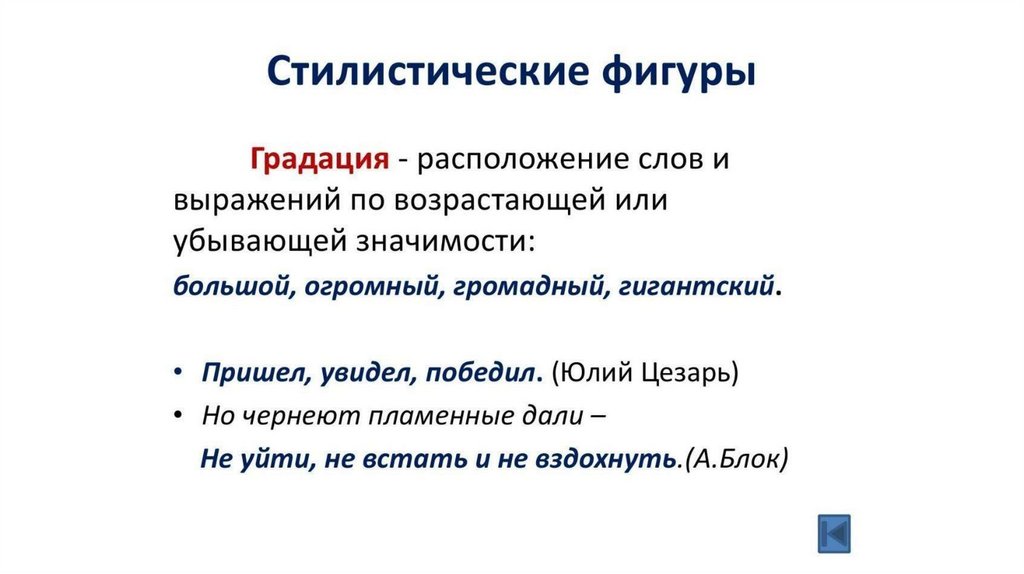 Стилистические фигуры

Градация - расположение слов и выражений по возрастающей или убывающей значимости:

большой, огромный, громадный, гигантский.

• Пришел, увидел, победил. (Юлий Цезарь)
• Но чернеют пламенные дали –
Не уйти, не встать и не вздохнуть.(А.Блок)